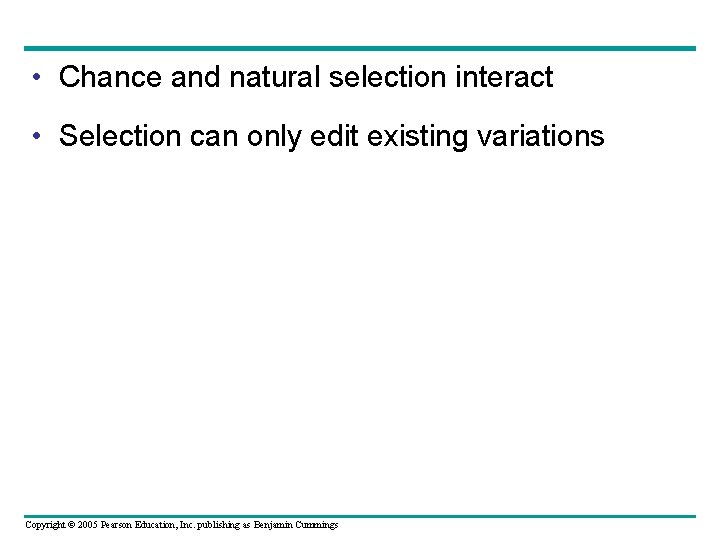 • Chance and natural selection interact

• Selection can only edit existing variations

Copyright © 2005 Pearson Education, Inc. publishing as Benjamin Cummings